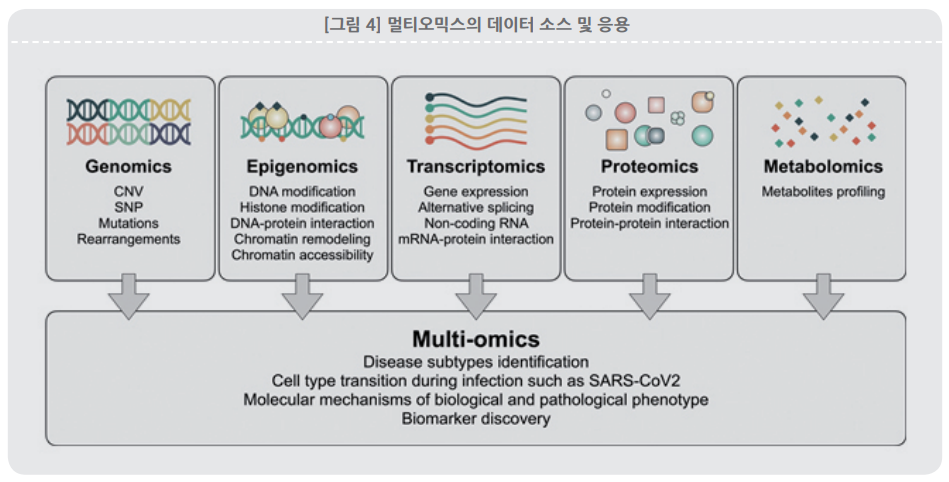 [그림 4] 멀티오믹스의 데이터 소스 및 응용

Genomics
CNV
SNP
Mutations
Rearrangements

Epigenomics
DNA modification
Histone modification
DNA-protein interaction
Chromatin remodeling
Chromatin accessibility

Transcriptomics
Gene expression
Alternative splicing
Non-coding RNA
mRNA-protein interaction

Proteomics
Protein expression
Protein modification
Protein-protein interaction

Metabolomics
Metabolites profiling

Multi-omics
Disease subtypes identification
Cell type transition during infection such as SARS-CoV2
Molecular mechanisms of biological and pathological phenotype
Biomarker discovery